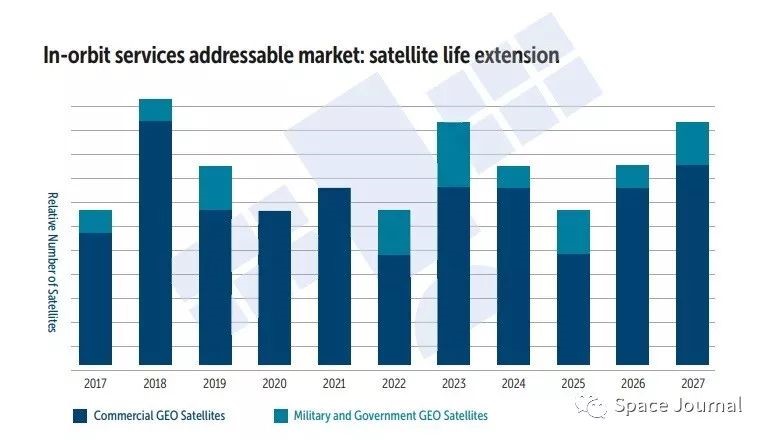 In-orbit services addressable market: satellite life extension

Relative Number of Satellites

2017
2018
2019
2020
2021
2022
2023
2024
2025
2026
2027

Commercial GEO Satellites
Military and Government GEO Satellites

Space Journal